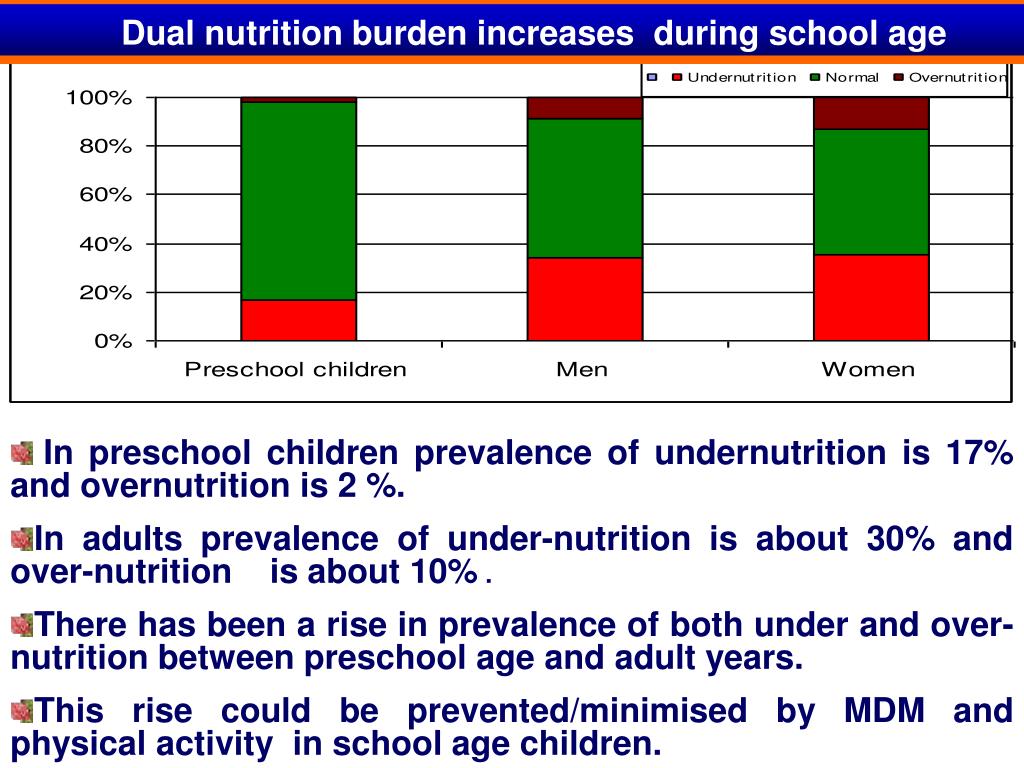 Dual nutrition burden increases during school age

Undernutrition Normal Overnutrition

100%
80%
60%
40%
20%
0%

Preschool children Men Women

In preschool children prevalence of undernutrition is 17% and overnutrition is 2 %.

In adults prevalence of under-nutrition is about 30% and over-nutrition is about 10% .

There has been a rise in prevalence of both under and over-nutrition between preschool age and adult years.

This rise could be prevented/minimised by MDM and physical activity in school age children.